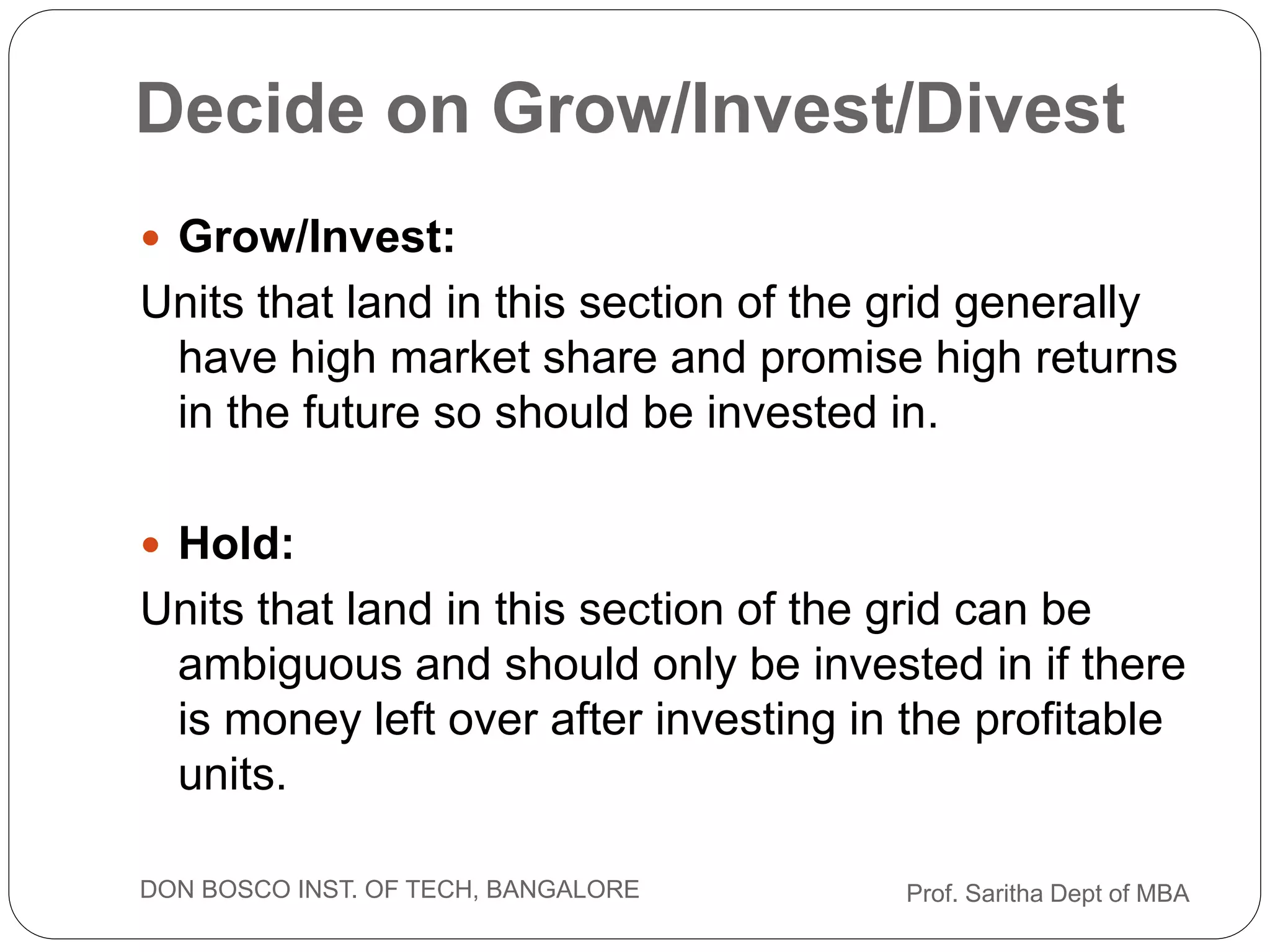 Decide on Grow/Invest/Divest

• Grow/Invest:

Units that land in this section of the grid generally have high market share and promise high returns in the future so should be invested in.

• Hold:

Units that land in this section of the grid can be ambiguous and should only be invested in if there is money left over after investing in the profitable units.

DON BOSCO INST. OF TECH, BANGALORE

Prof. Saritha Dept of MBA